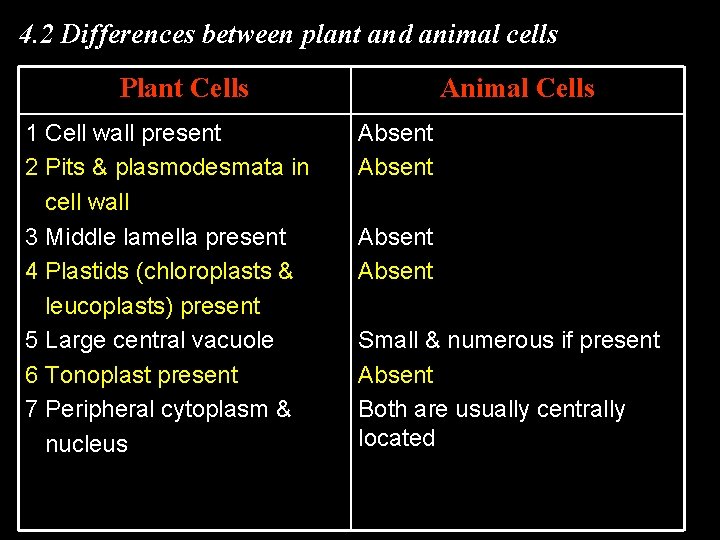 4.2 Differences between plant and animal cells

| Plant Cells | Animal Cells |
|---|---|
| 1 Cell wall present | Absent |
| 2 Pits & plasmodesmata in cell wall | Absent |
| 3 Middle lamella present | Absent |
| 4 Plastids (chloroplasts & leucoplasts) present | Absent |
| 5 Large central vacuole | Small & numerous if present |
| 6 Tonoplast present | Absent |
| 7 Peripheral cytoplasm & nucleus | Both are usually centrally located |